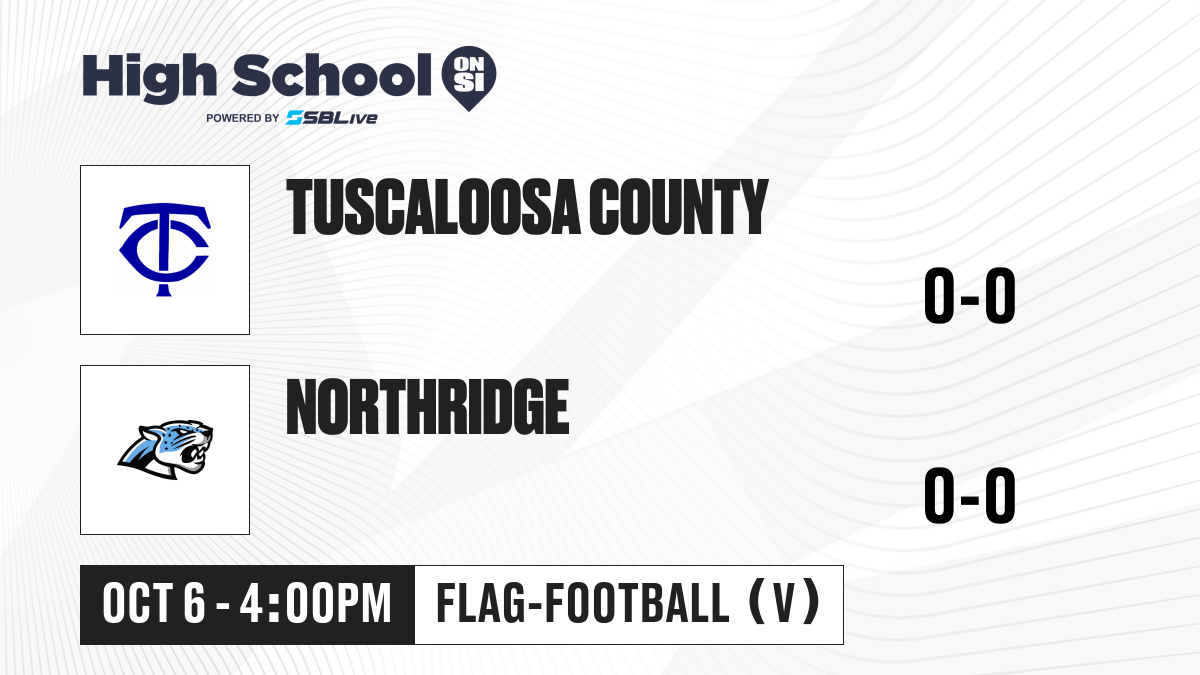 High School ON SI
POWERED BY SBLive

TC

TUSCALOOSA COUNTY

0-0

NORTHRIDGE

0-0

OCT 6 - 4:00PM

FLAG-FOOTBALL (V)